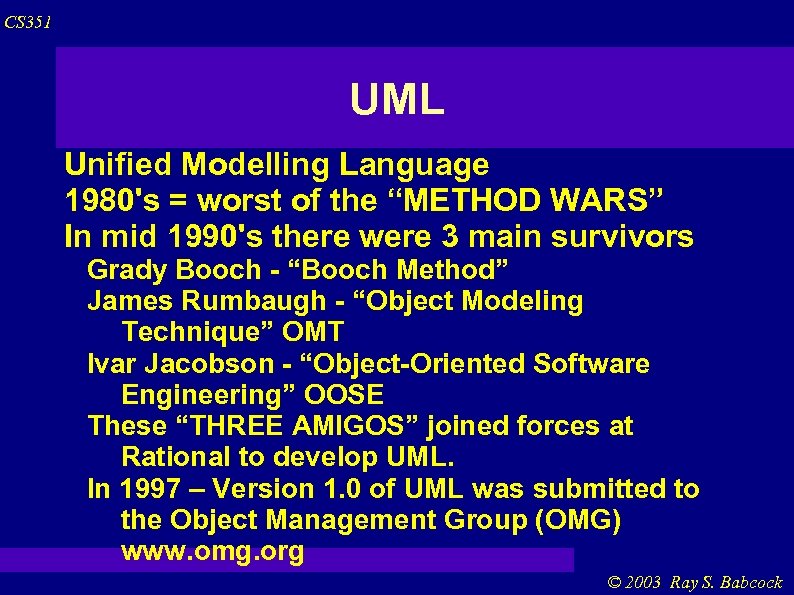 CS351

UML

Unified Modelling Language
1980's = worst of the “METHOD WARS”
In mid 1990's there were 3 main survivors
Grady Booch - “Booch Method”
James Rumbaugh - “Object Modeling Technique” OMT
Ivar Jacobson - “Object-Oriented Software Engineering” OOSE
These “THREE AMIGOS” joined forces at Rational to develop UML.
In 1997 – Version 1.0 of UML was submitted to the Object Management Group (OMG) www.omg.org

© 2003 Ray S. Babcock